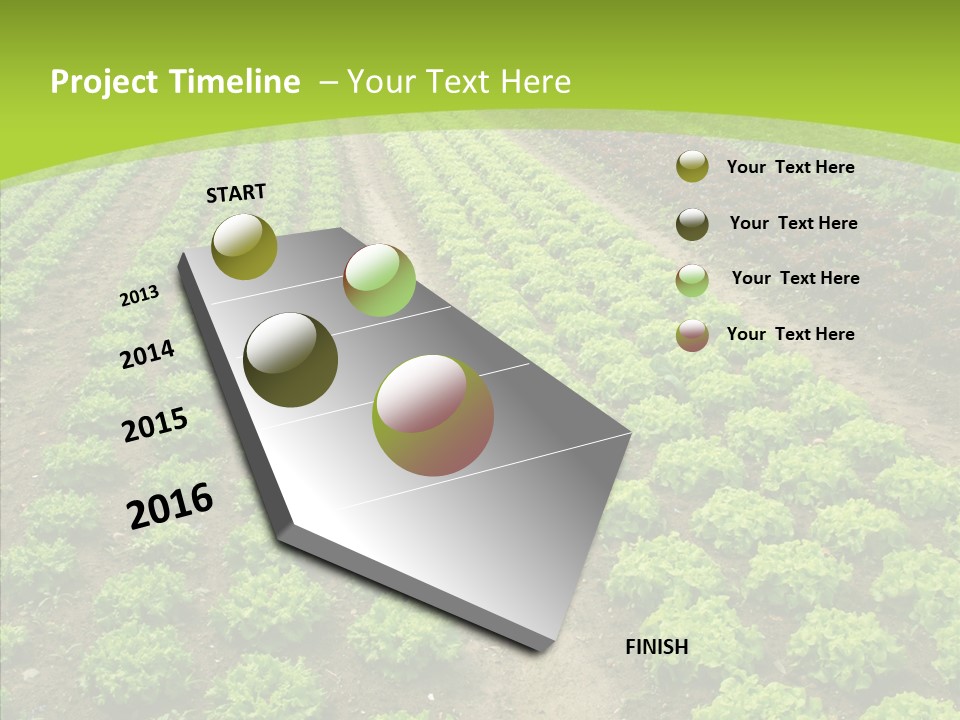 Project Timeline – Your Text Here

START

2013

2014

2015

2016

FINISH

Your Text Here

Your Text Here

Your Text Here

Your Text Here